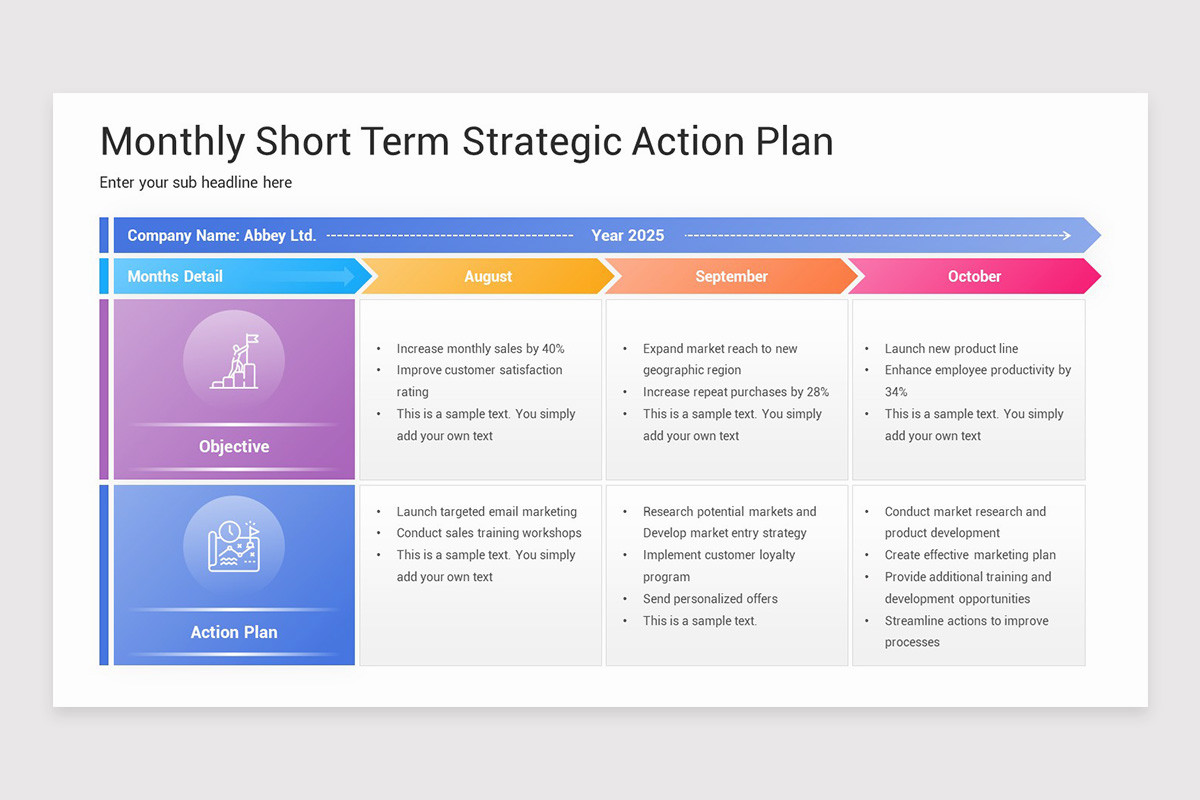 Monthly Short Term Strategic Action Plan

Enter your sub headline here

Company Name: Abbey Ltd. Year 2025

| Months Detail | August | September | October |
|---|---|---|---|
| Objective | • Increase monthly sales by 40% • Improve customer satisfaction rating • This is a sample text. You simply add your own text | • Expand market reach to new geographic region • Increase repeat purchases by 28% • This is a sample text. You simply add your own text | • Launch new product line • Enhance employee productivity by 34% • This is a sample text. You simply add your own text |
| Action Plan | • Launch targeted email marketing • Conduct sales training workshops • This is a sample text. You simply add your own text | • Research potential markets and Develop market entry strategy • Implement customer loyalty program • Send personalized offers • This is a sample text. | • Conduct market research and product development • Create effective marketing plan • Provide additional training and development opportunities • Streamline actions to improve processes |